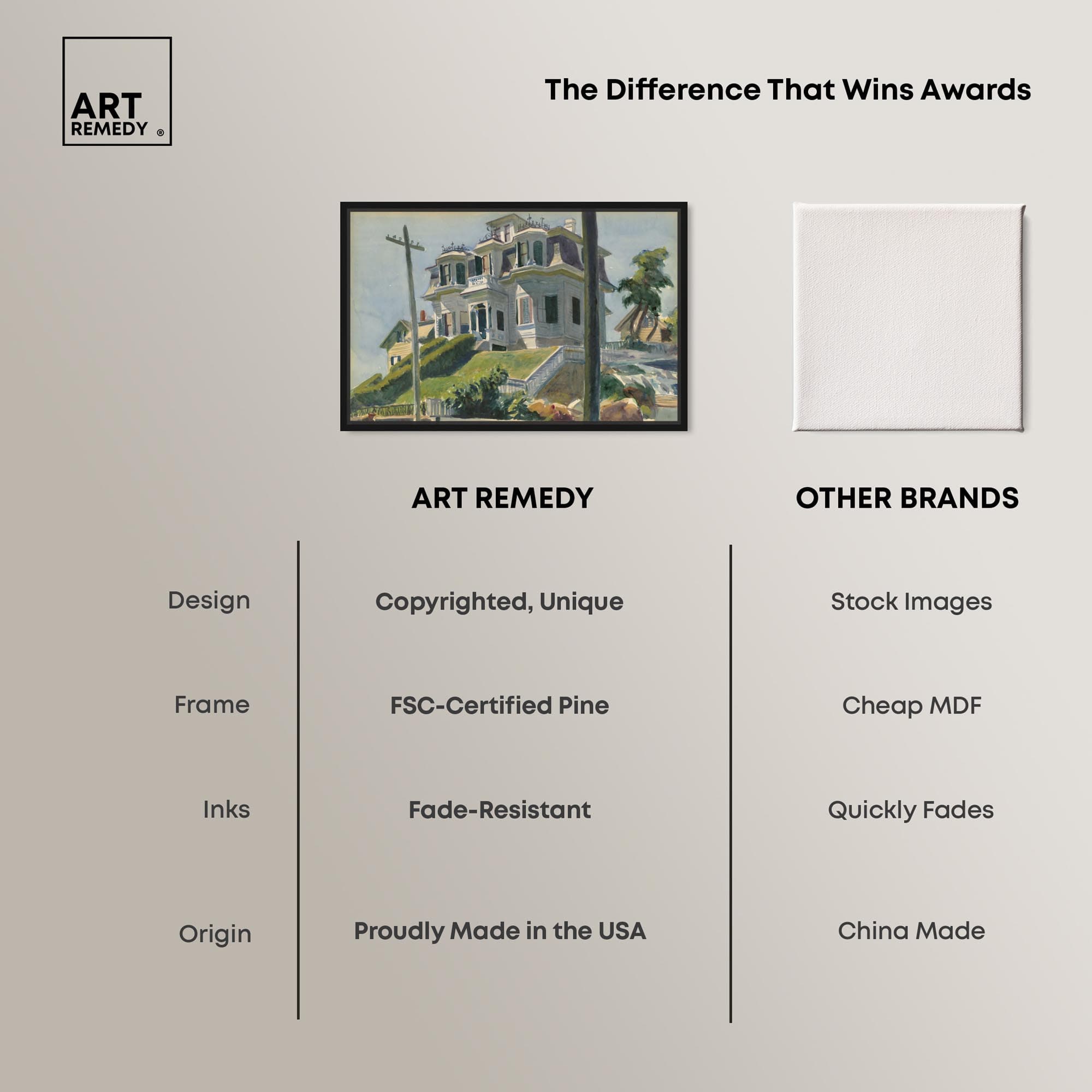 ART REMEDY ®

The Difference That Wins Awards

| | ART REMEDY | OTHER BRANDS |
|---|---|---|
| Design | Copyrighted, Unique | Stock Images |
| Frame | FSC-Certified Pine | Cheap MDF |
| Inks | Fade-Resistant | Quickly Fades |
| Origin | Proudly Made in the USA | China Made |